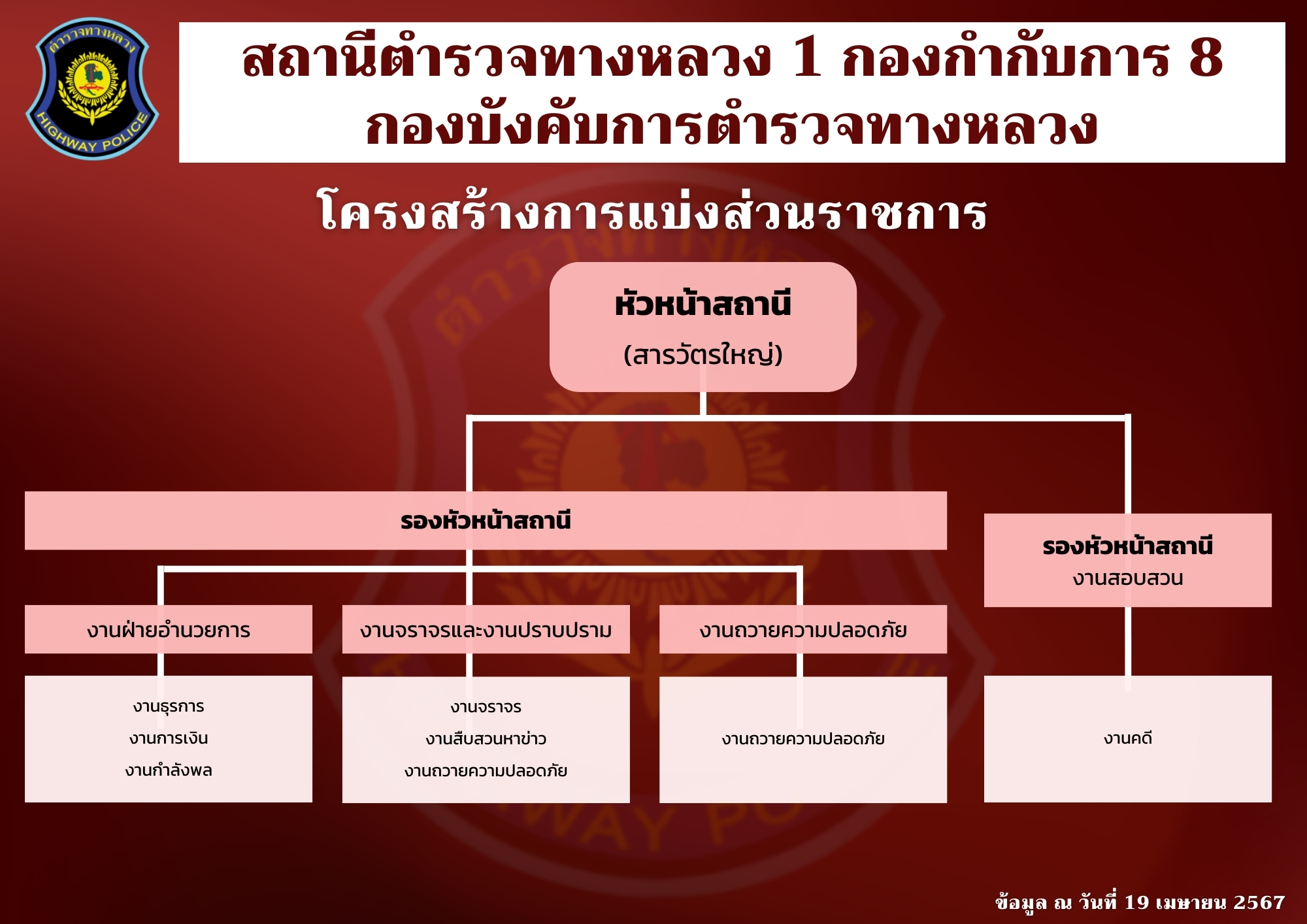 ตำรวจทางหลวง
HIGHWAY POLICE

สถานีตำรวจทางหลวง 1 กองกำกับการ 8
กองบังคับการตำรวจทางหลวง

โครงสร้างการแบ่งส่วนราชการ

หัวหน้าสถานี
(สารวัตรใหญ่)

รองหัวหน้าสถานี

รองหัวหน้าสถานี
งานสอบสวน

งานฝ่ายอำนวยการ

งานจราจรและงานปราบปราม

งานถวายความปลอดภัย

งานธุรการ
งานการเงิน
งานกำลังพล

งานจราจร
งานสืบสวนหาข่าว
งานถวายความปลอดภัย

งานถวายความปลอดภัย

งานคดี

ข้อมูล ณ วันที่ 19 เมษายน 2567